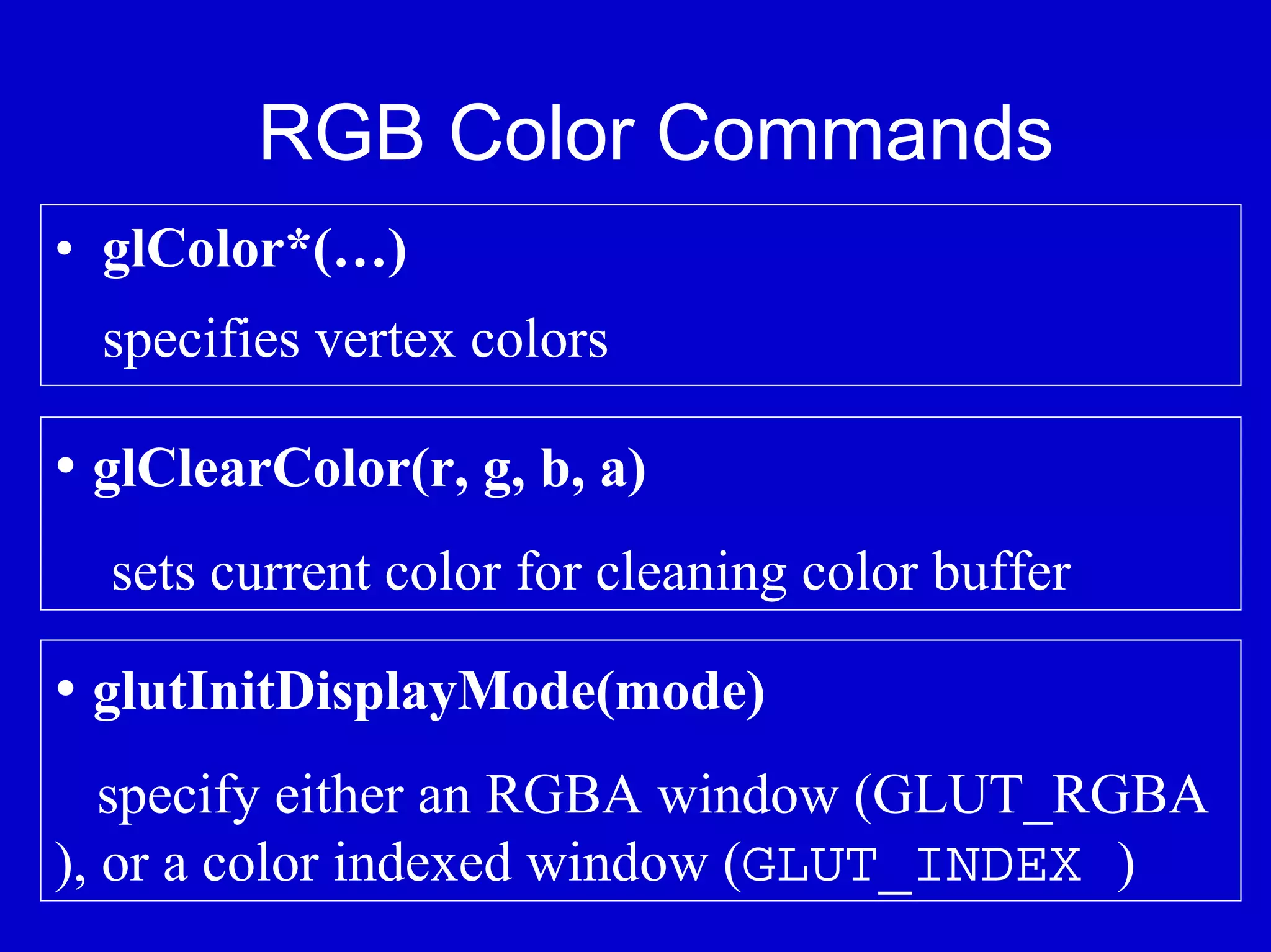 RGB Color Commands

• glColor*(…)

specifies vertex colors

• glClearColor(r, g, b, a)

sets current color for cleaning color buffer

• glutInitDisplayMode(mode)

specify either an RGBA window (GLUT_RGBA ), or a color indexed window (GLUT_INDEX )